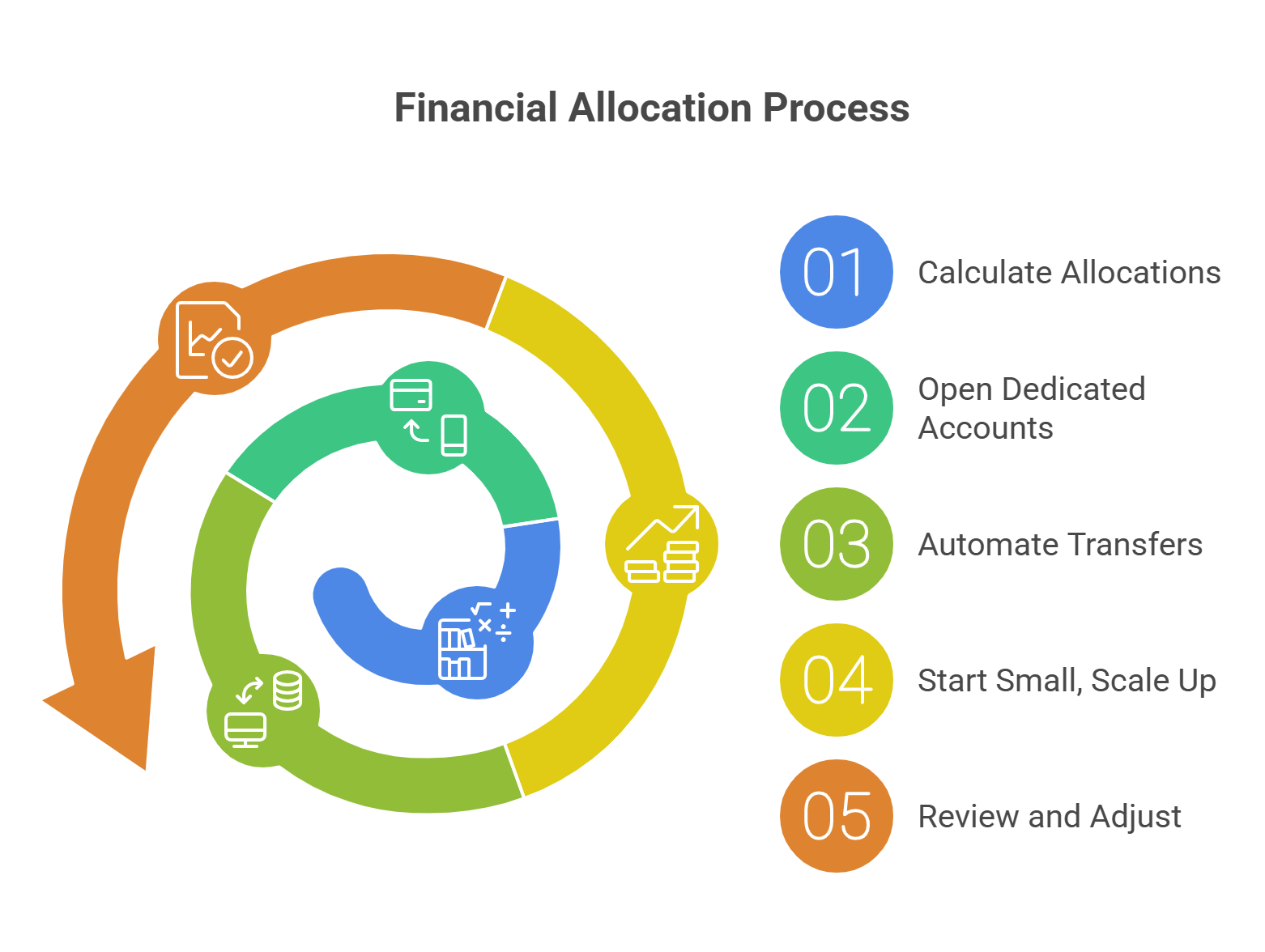 Financial Allocation Process

01 Calculate Allocations

02 Open Dedicated Accounts

03 Automate Transfers

04 Start Small, Scale Up

05 Review and Adjust